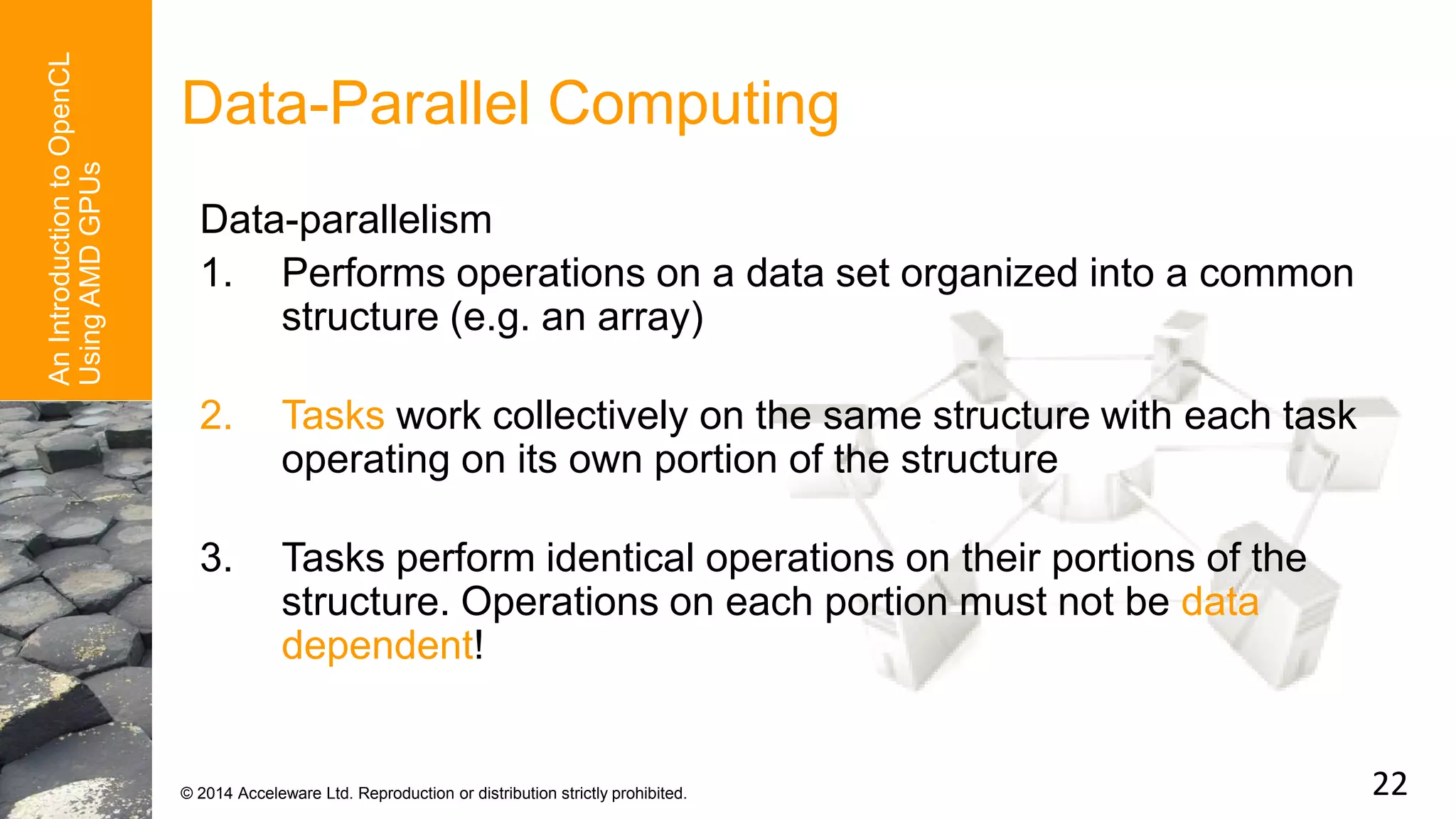 An Introduction to OpenCL
Using AMD GPUs

Data-Parallel Computing

Data-parallelism

1. Performs operations on a data set organized into a common structure (e.g. an array)

2. Tasks work collectively on the same structure with each task operating on its own portion of the structure

3. Tasks perform identical operations on their portions of the structure. Operations on each portion must not be data dependent!

© 2014 Acceleware Ltd. Reproduction or distribution strictly prohibited.

22